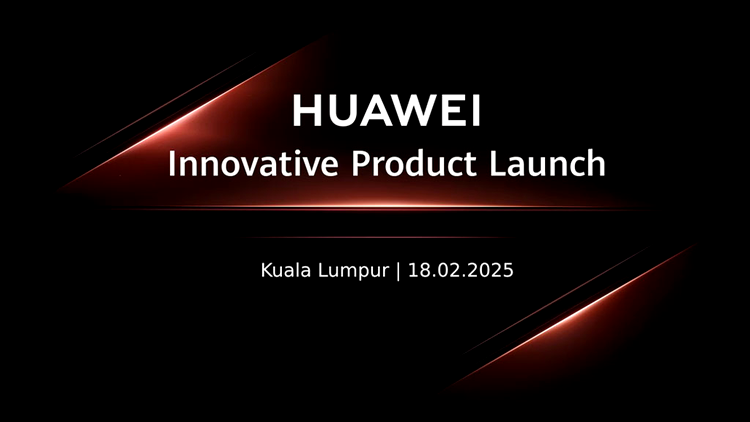 HUAWEI
Innovative Product Launch

Kuala Lumpur | 18.02.2025